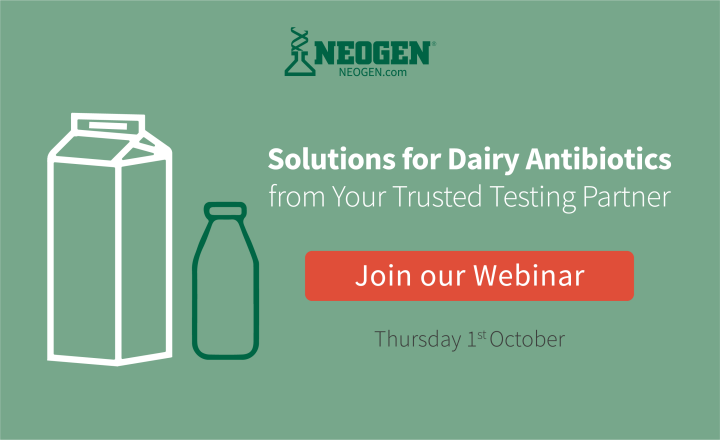 NEOGEN®
NEOGEN.com

Solutions for Dairy Antibiotics
from Your Trusted Testing Partner

Join our Webinar

Thursday 1st October